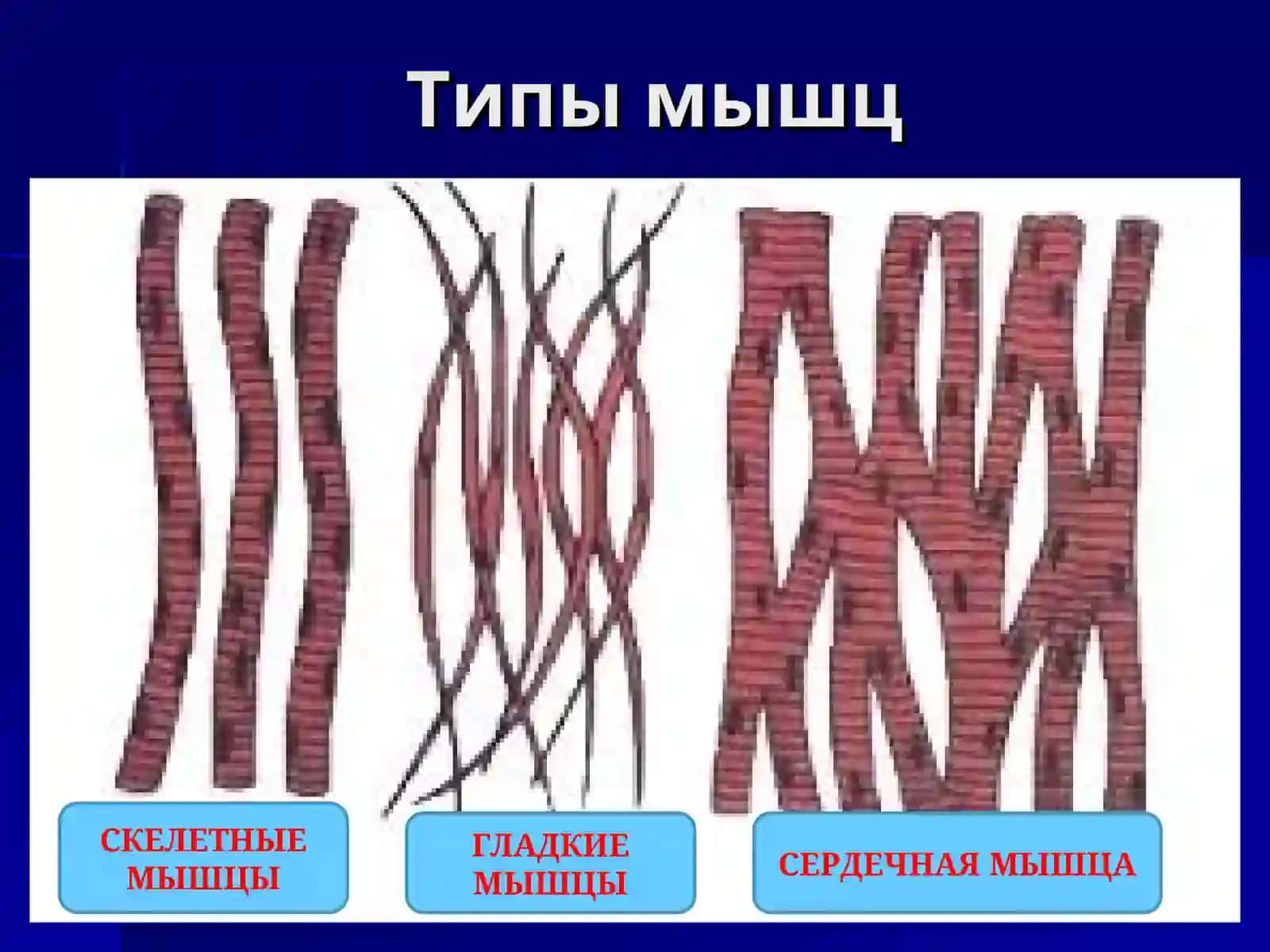 Типы мышц

СКЕЛЕТНЫЕ МЫШЦЫ

ГЛАДКИЕ МЫШЦЫ

СЕРДЕЧНАЯ МЫШЦА